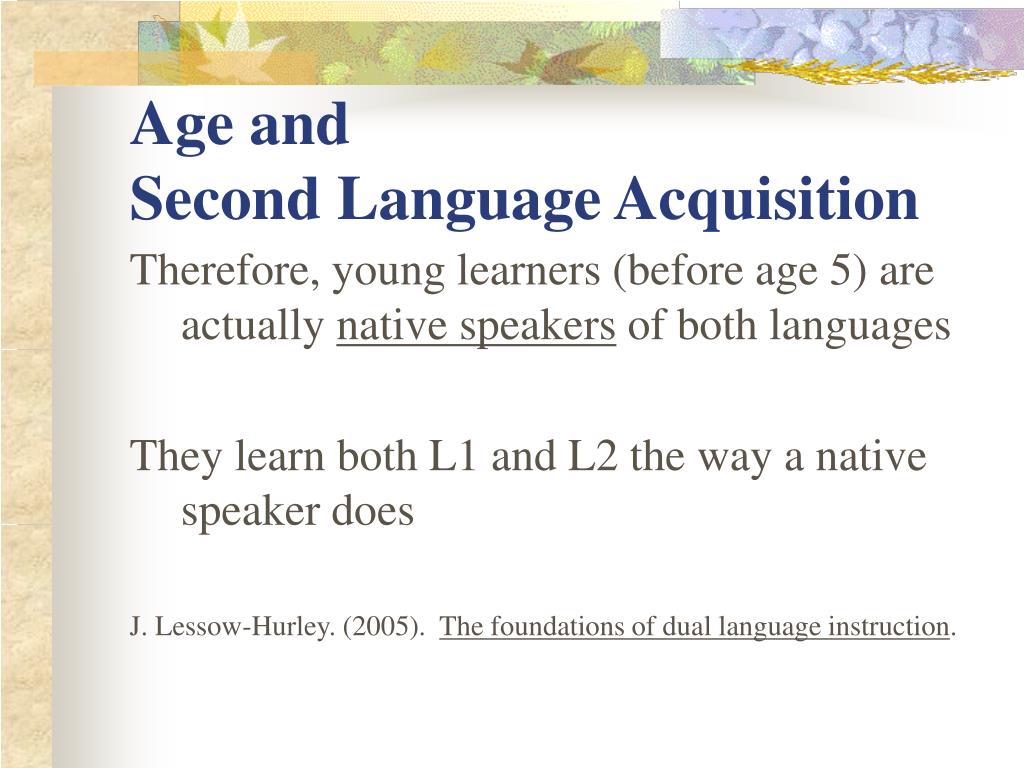 Age and
Second Language Acquisition

Therefore, young learners (before age 5) are actually native speakers of both languages

They learn both L1 and L2 the way a native speaker does

J. Lessow-Hurley. (2005). The foundations of dual language instruction.